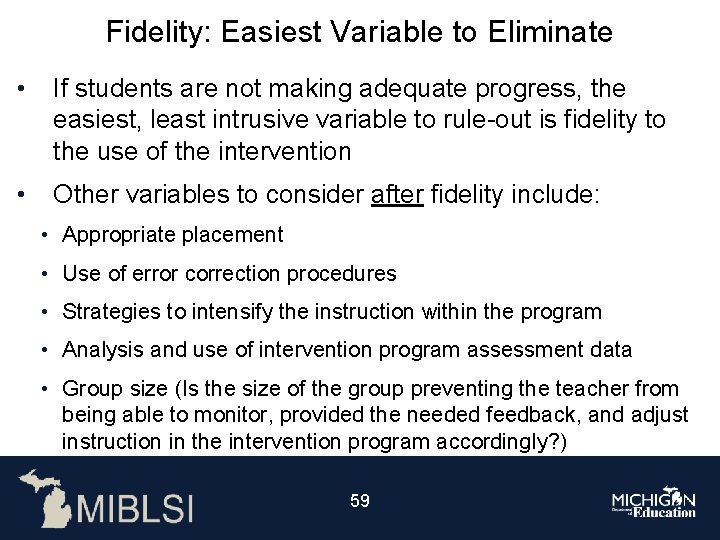 Fidelity: Easiest Variable to Eliminate

• If students are not making adequate progress, the easiest, least intrusive variable to rule-out is fidelity to the use of the intervention

• Other variables to consider after fidelity include:

• Appropriate placement

• Use of error correction procedures

• Strategies to intensify the instruction within the program

• Analysis and use of intervention program assessment data

• Group size (Is the size of the group preventing the teacher from being able to monitor, provided the needed feedback, and adjust instruction in the intervention program accordingly?)

MIBLSI

59

MICHIGAN Department of Education